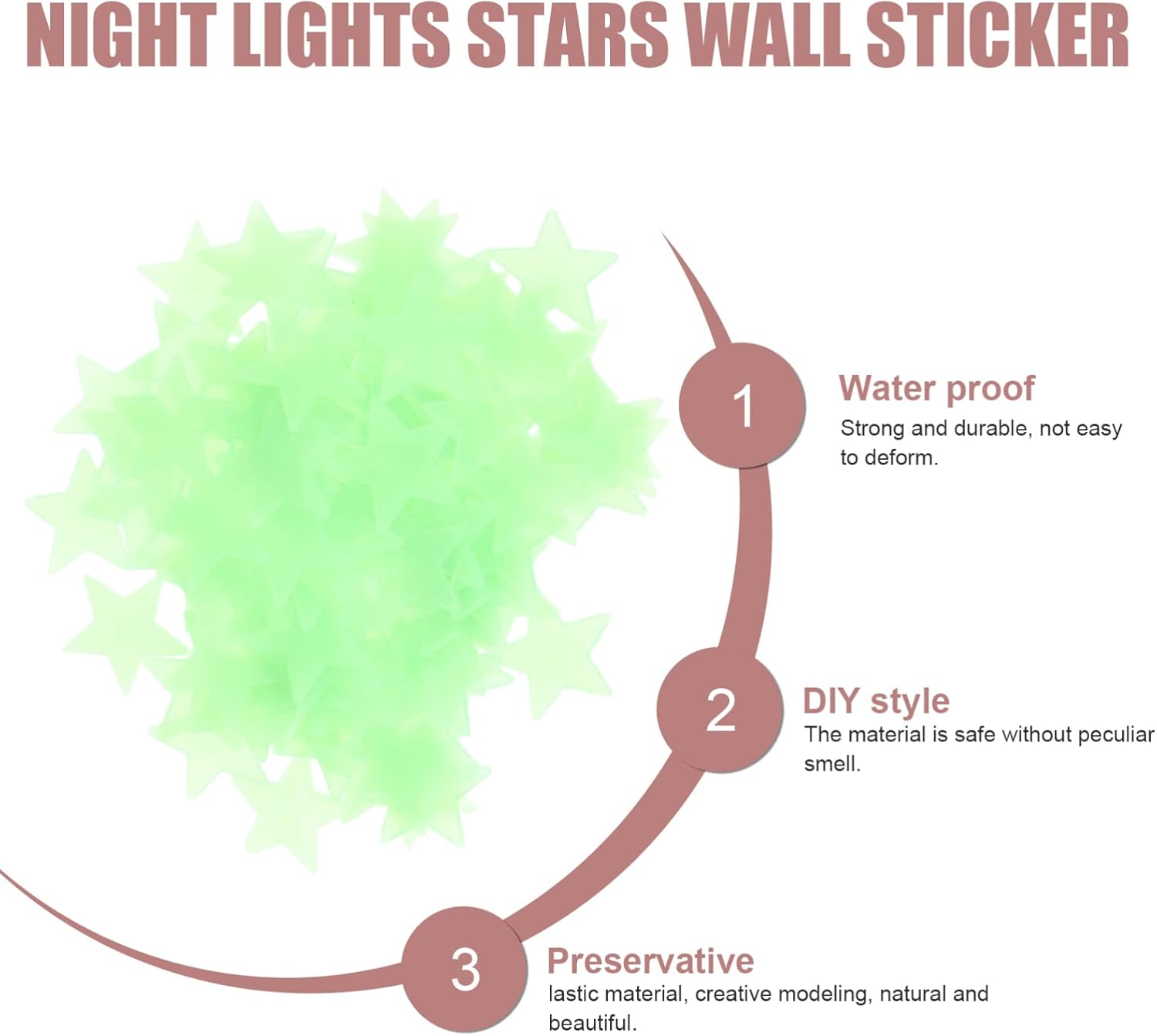 NIGHT LIGHTS STARS WALL STICKER

1

Water proof

Strong and durable, not easy to deform.

2

DIY style

The material is safe without peculiar smell.

3

Preservative

lastic material, creative modeling, natural and beautiful.